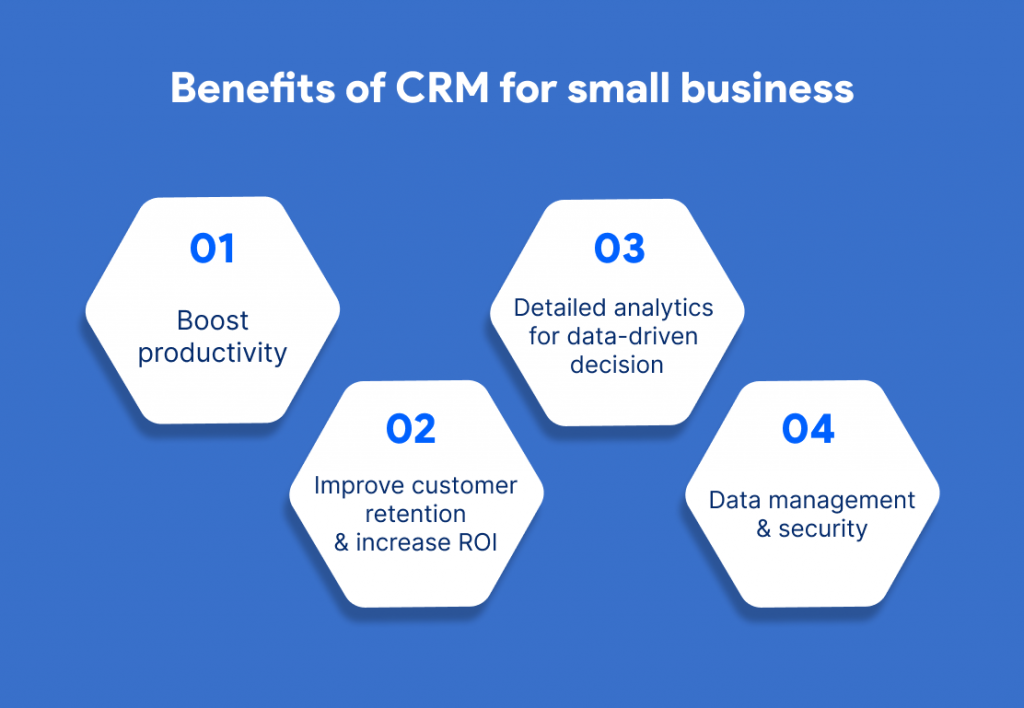 Benefits of CRM for small business

01

Boost productivity

02

Improve customer retention & increase ROI

03

Detailed analytics for data-driven decision

04

Data management & security